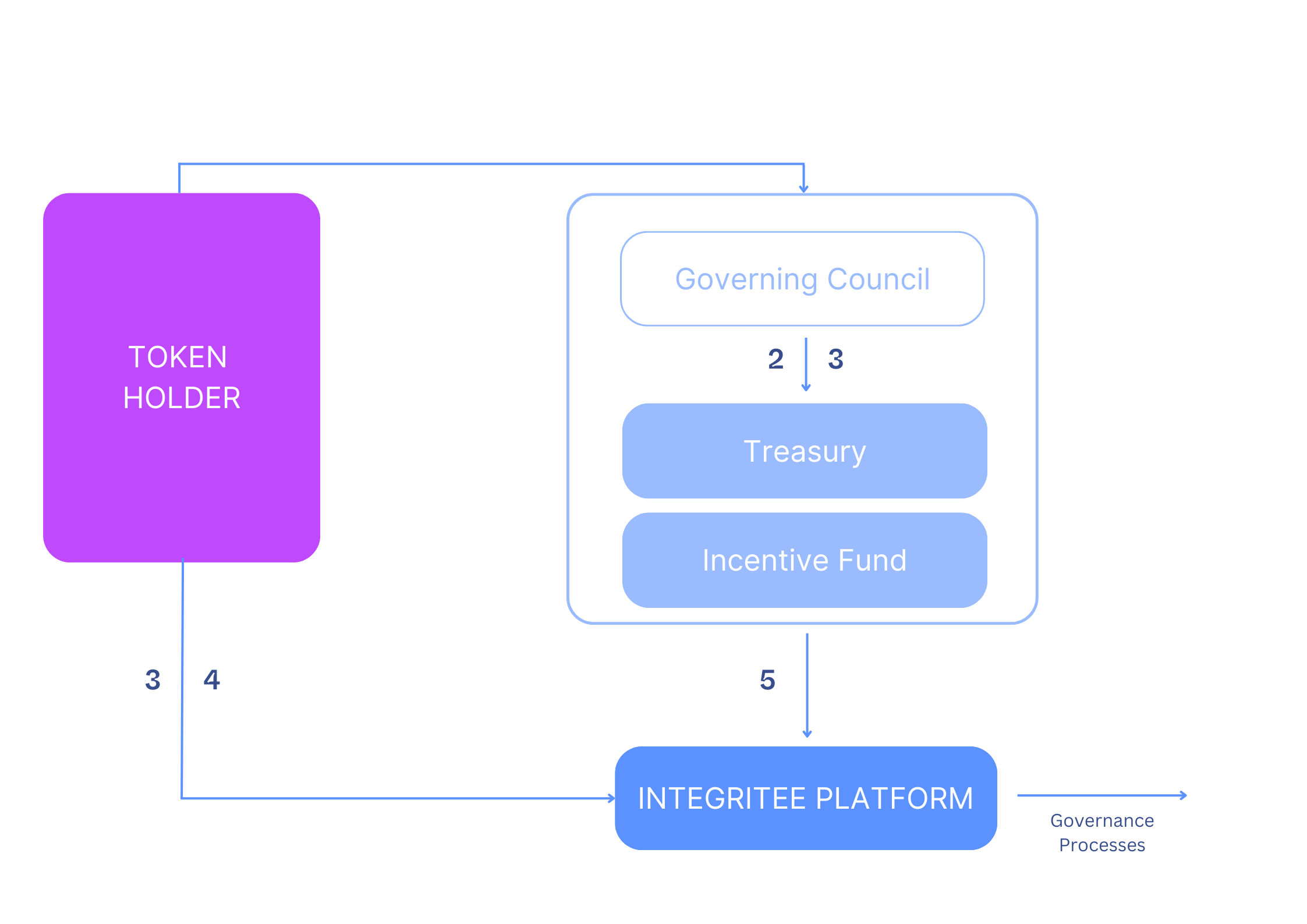 TOKEN HOLDER

Governing Council

2 3

Treasury

Incentive Fund

3 4

5

INTEGRITEE PLATFORM

Governance Processes